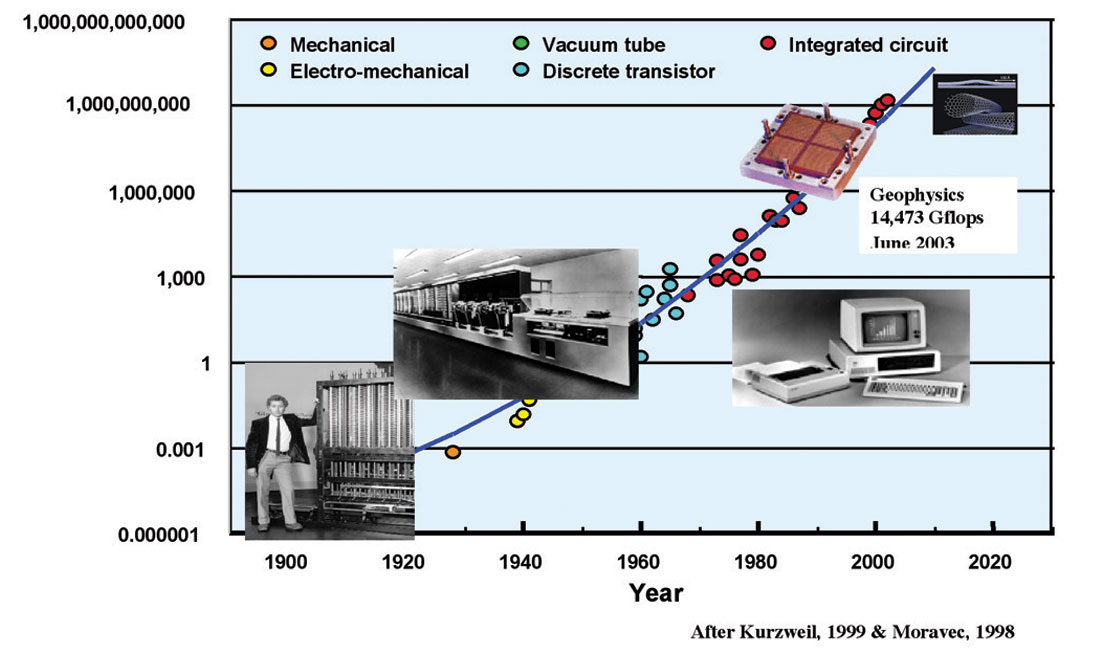 1,000,000,000,000

1,000,000,000

1,000,000

1,000

1

0.001

0.000001

Mechanical
Electro-mechanical
Vacuum tube
Discrete transistor
Integrated circuit

Geophysics
14,473 Gflops
June 2003

1900 1920 1940 1960 1980 2000 2020

Year

After Kurzweil, 1999 & Moravec, 1998